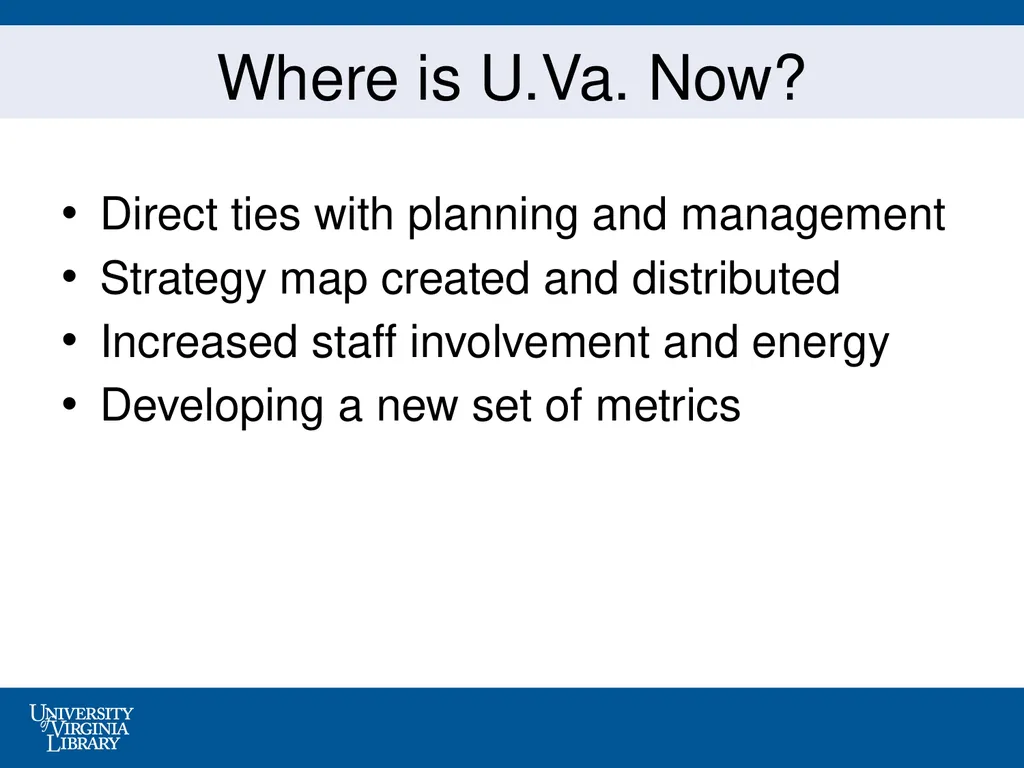 Where is U.Va. Now?

• Direct ties with planning and management
• Strategy map created and distributed
• Increased staff involvement and energy
• Developing a new set of metrics

UNIVERSITY of VIRGINIA LIBRARY